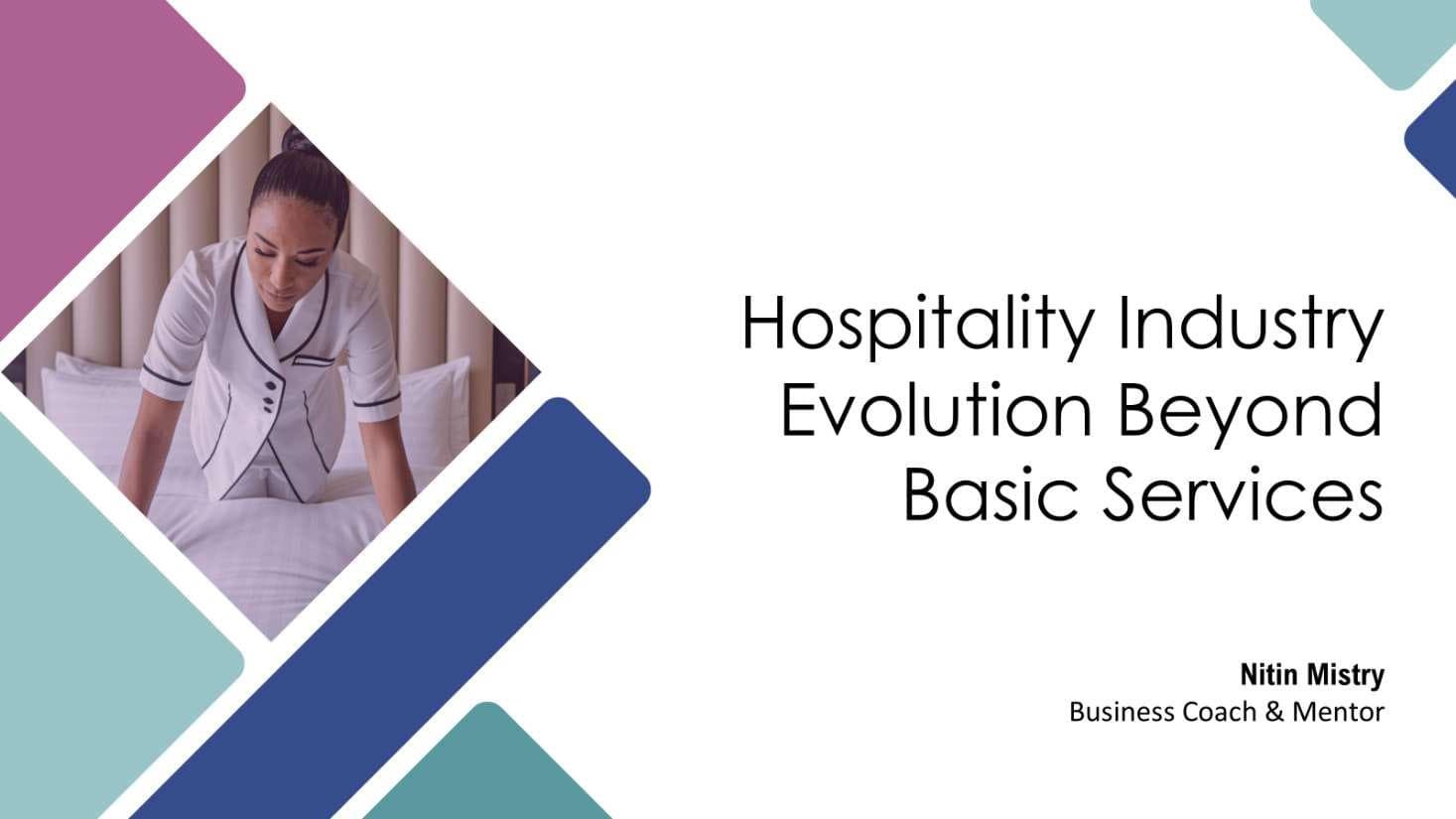 Hospitality Industry Evolution Beyond Basic Services

Nitin Mistry
Business Coach & Mentor